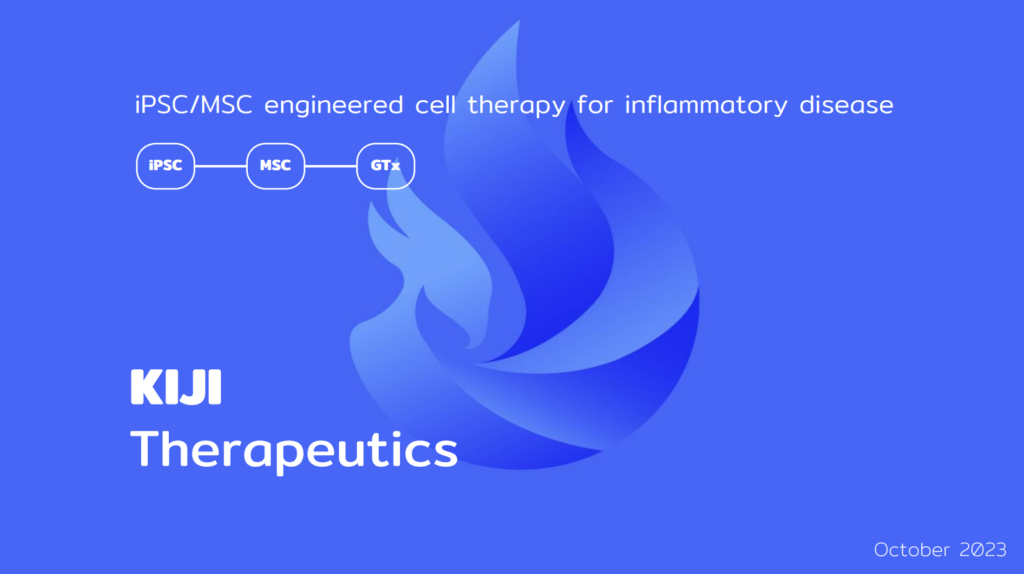 iPSC/MSC engineered cell therapy for inflammatory disease

iPSC MSC GTx

KIJI
Therapeutics

October 2023